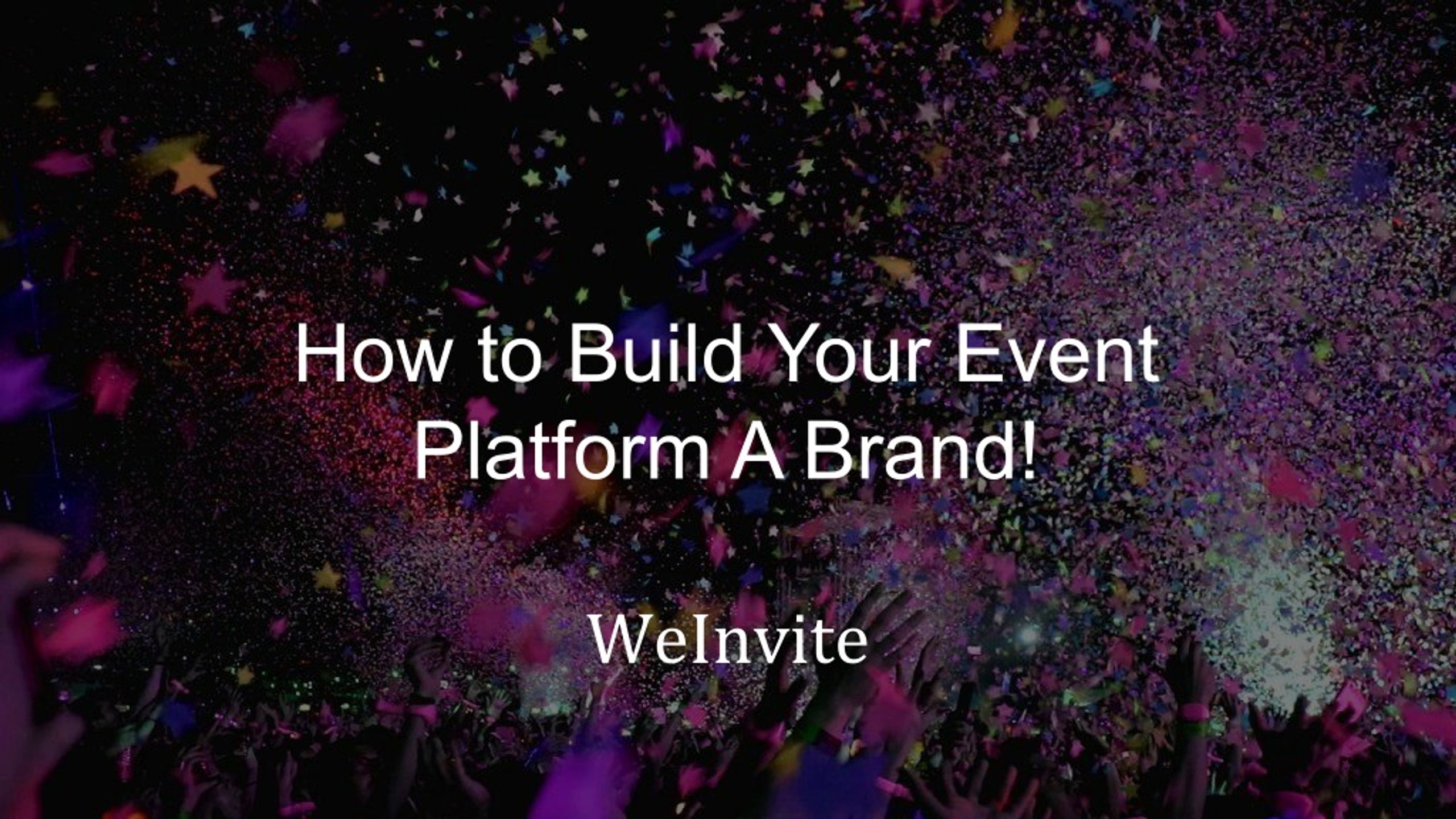 How to Build Your Event Platform A Brand!

WeInvite